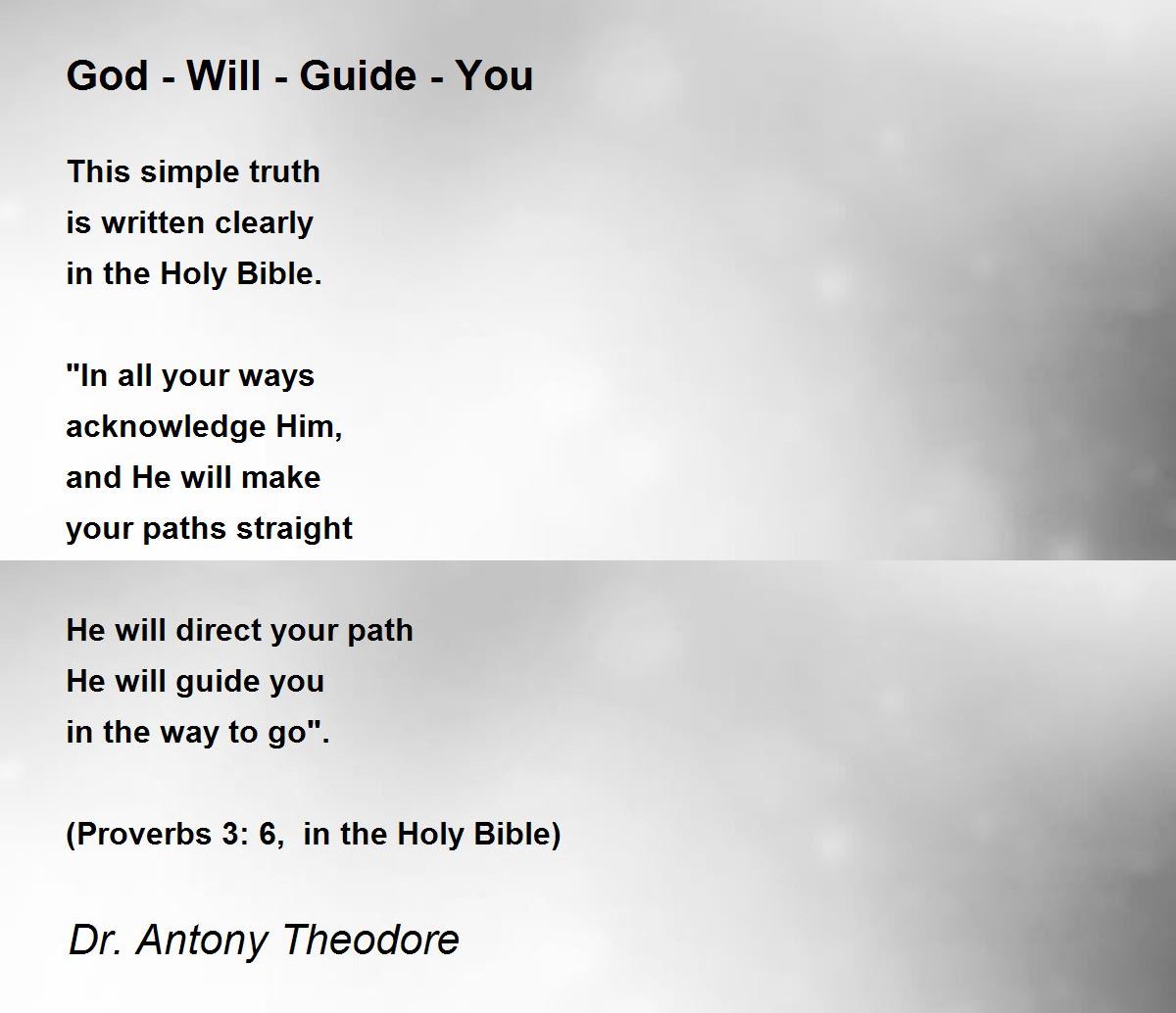 God - Will - Guide - You

This simple truth
is written clearly
in the Holy Bible.

"In all your ways
acknowledge Him,
and He will make
your paths straight

He will direct your path
He will guide you
in the way to go".

(Proverbs 3: 6, in the Holy Bible)

Dr. Antony Theodore